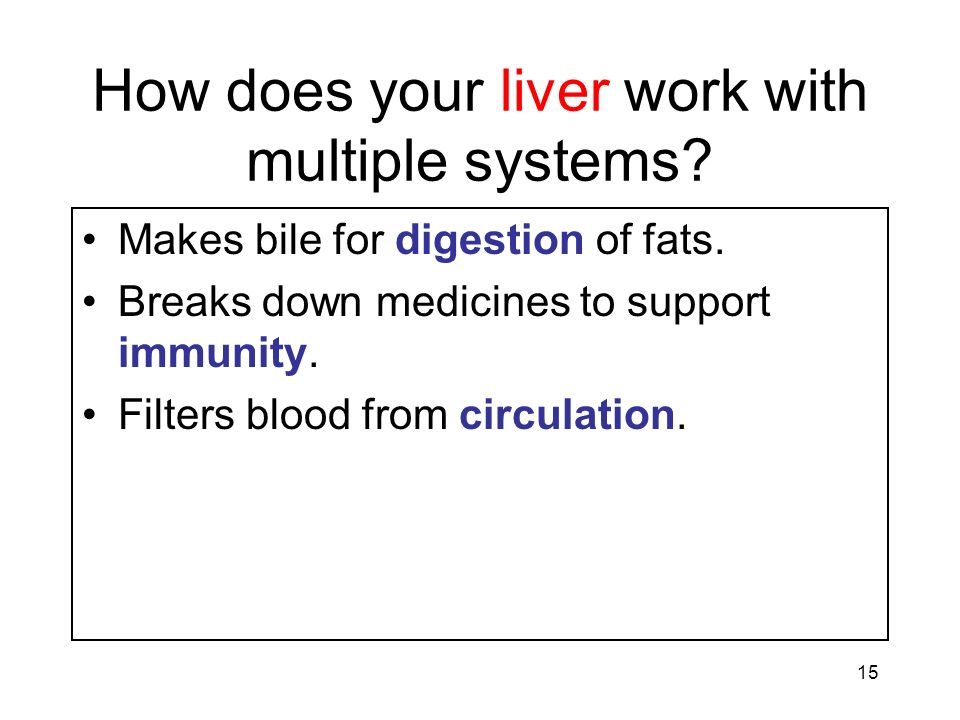 How does your liver work with multiple systems?

• Makes bile for digestion of fats.
• Breaks down medicines to support immunity.
• Filters blood from circulation.

15